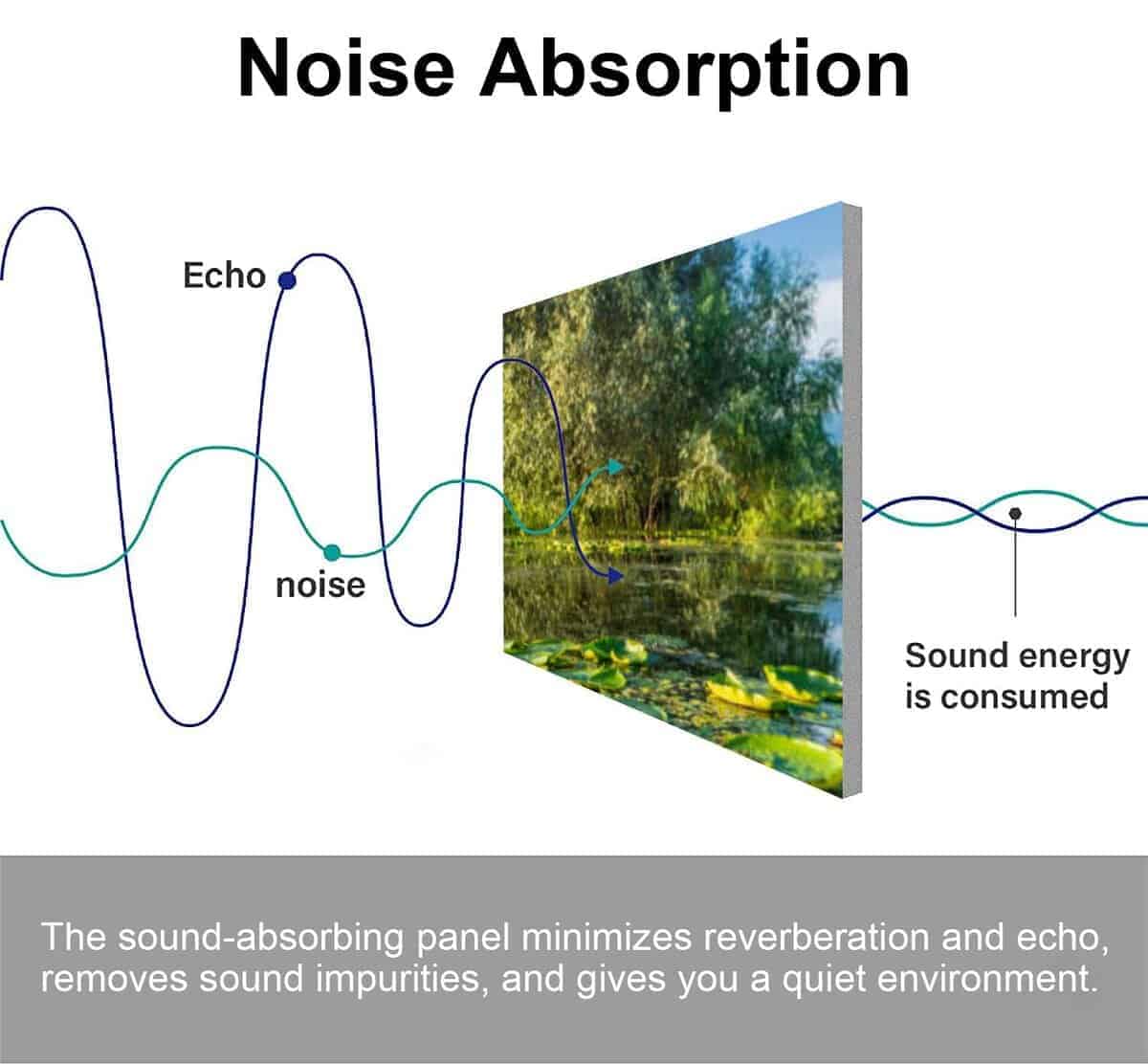 Noise Absorption

Echo

noise

Sound energy is consumed

The sound-absorbing panel minimizes reverberation and echo, removes sound impurities, and gives you a quiet environment.